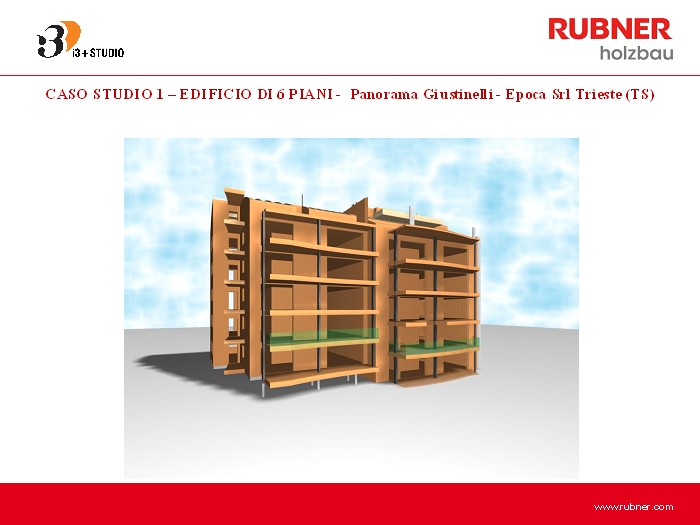 i3+STUDIO

RUBNER
holzbau

CASO STUDIO 1 – EDIFICIO DI 6 PIANI - Panorama Giustinelli - Epoca Srl Trieste (TS)

www.rubner.com